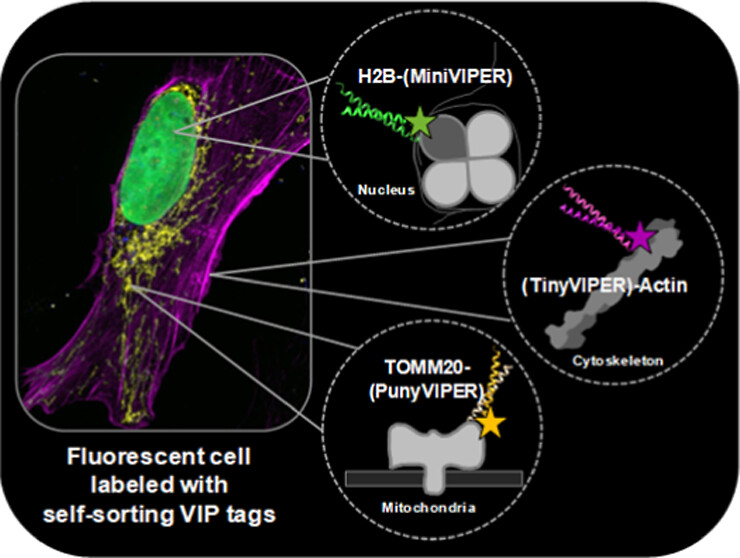 H2B-(MiniVIPER)

Nucleus

(TinyVIPER)-Actin

Cytoskeleton

TOMM20-(PunyVIPER)

Mitochondria

Fluorescent cell labeled with self-sorting VIP tags